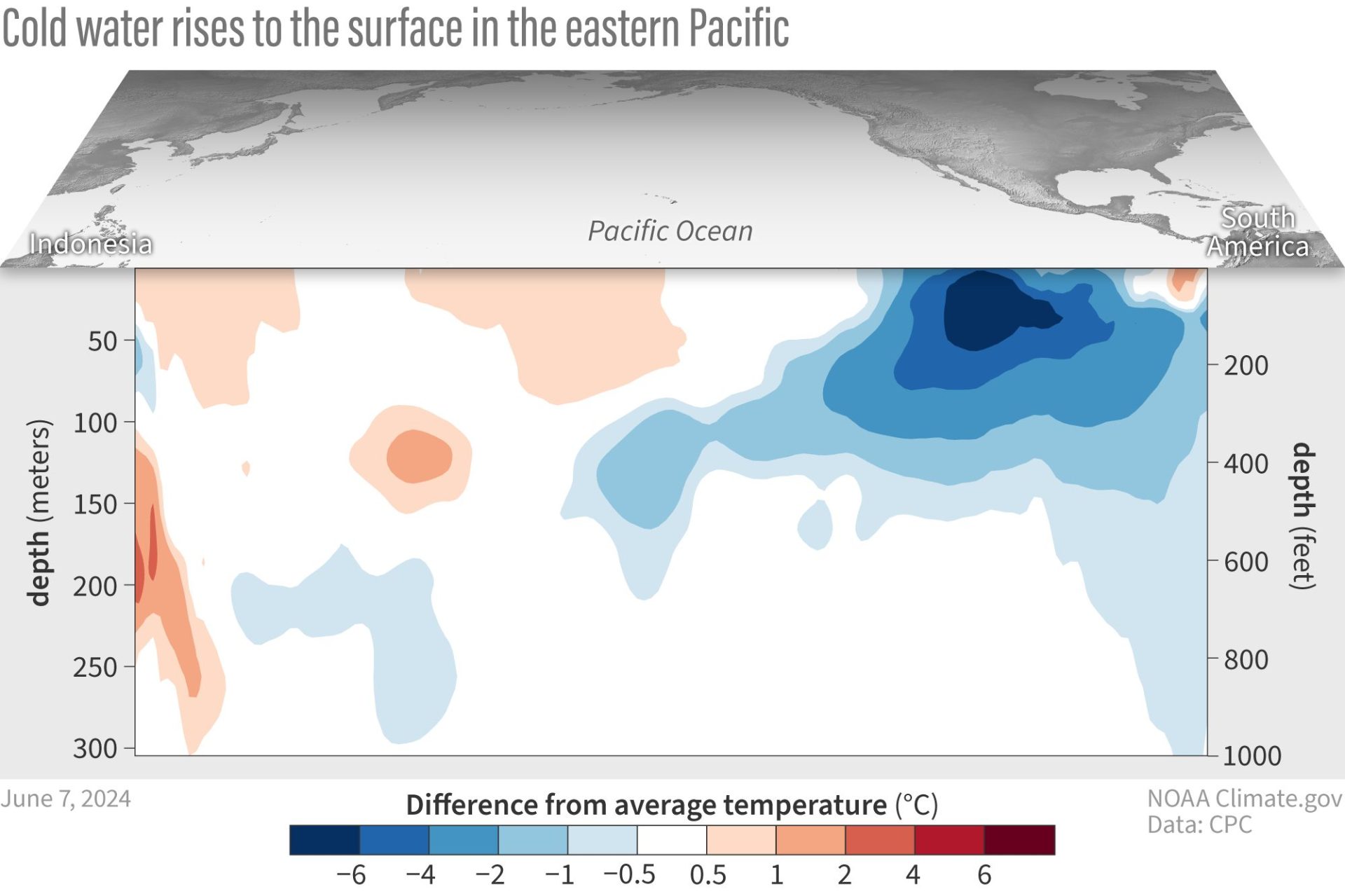 Cold water rises to the surface in the eastern Pacific

Indonesia

Pacific Ocean

South America

depth (meters)

50
100
150
200
250
300

depth (feet)

200
400
600
800
1000

June 7, 2024

Difference from average temperature (°C)

−6 −4 −2 −1 −0.5 0.5 1 2 4 6

NOAA Climate.gov
Data: CPC